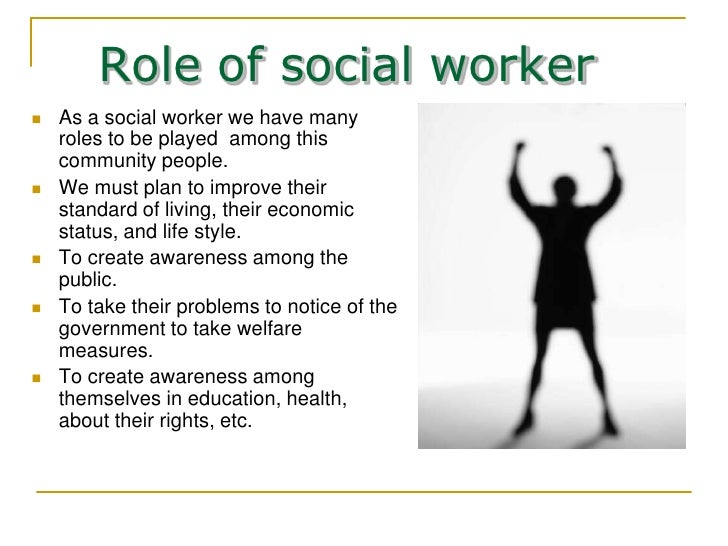 Role of social worker

- As a social worker we have many roles to be played among this community people.
- We must plan to improve their standard of living, their economic status, and life style.
- To create awareness among the public.
- To take their problems to notice of the government to take welfare measures.
- To create awareness among themselves in education, health, about their rights, etc.